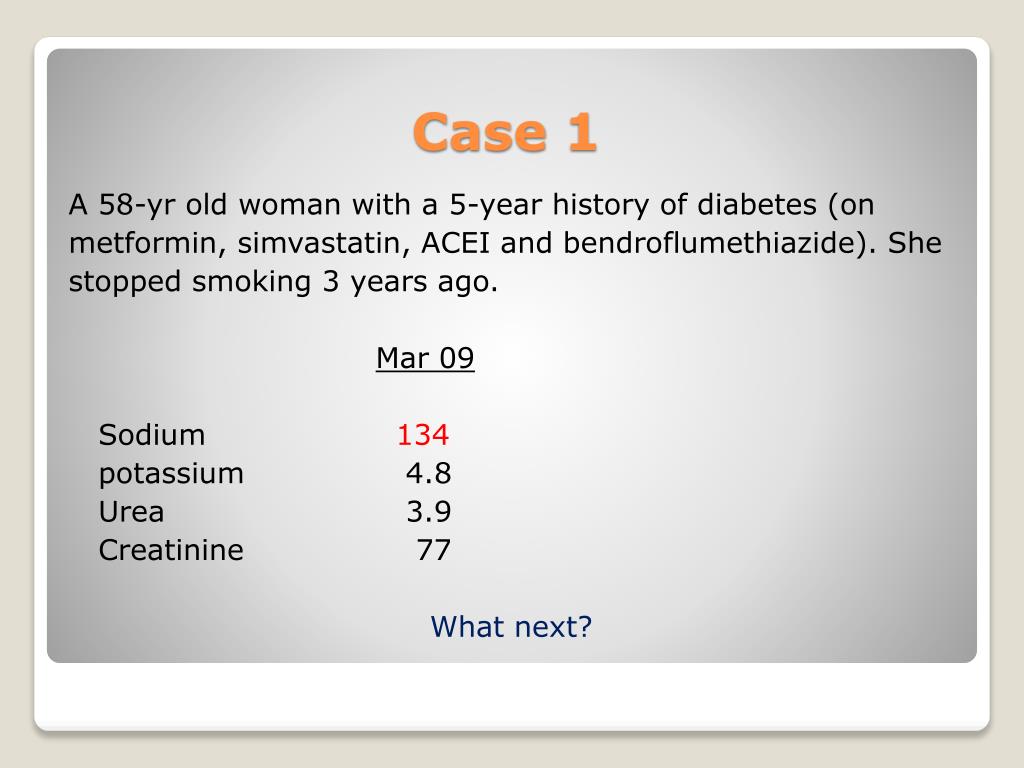 Case 1

A 58-yr old woman with a 5-year history of diabetes (on metformin, simvastatin, ACEI and bendroflumethiazide). She stopped smoking 3 years ago.

| | Mar 09 |
|---|---|
| Sodium | 134 |
| potassium | 4.8 |
| Urea | 3.9 |
| Creatinine | 77 |

What next?